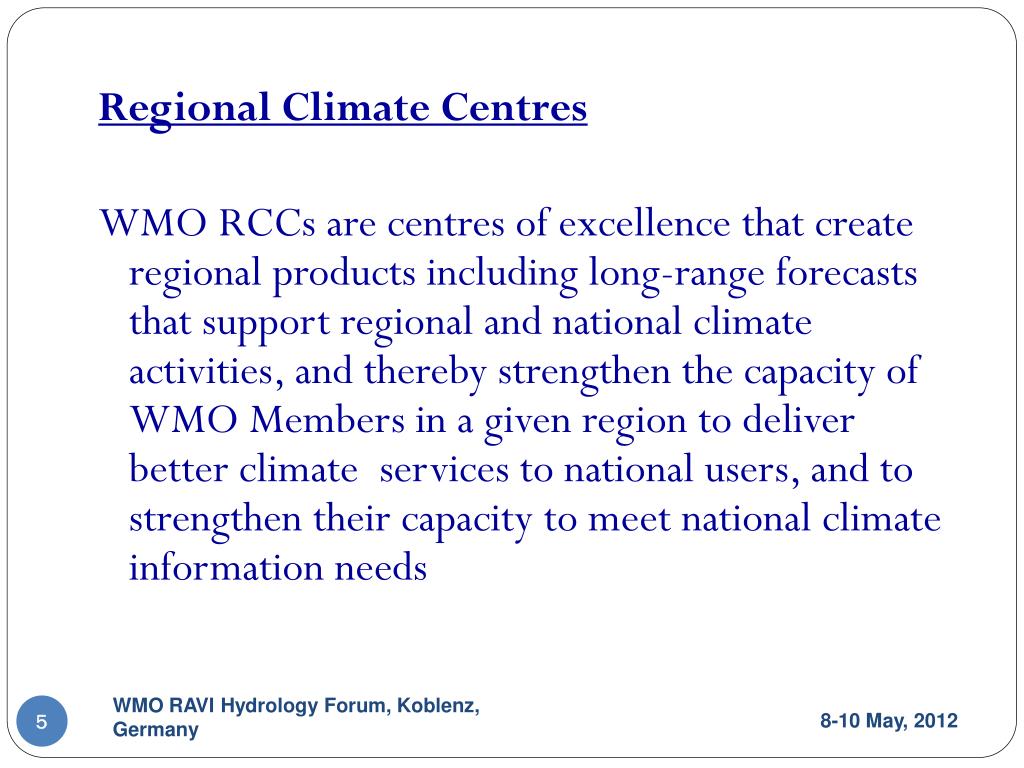 Regional Climate Centres

WMO RCCs are centres of excellence that create regional products including long-range forecasts that support regional and national climate activities, and thereby strengthen the capacity of WMO Members in a given region to deliver better climate services to national users, and to strengthen their capacity to meet national climate information needs

5

WMO RAVI Hydrology Forum, Koblenz, Germany

8-10 May, 2012